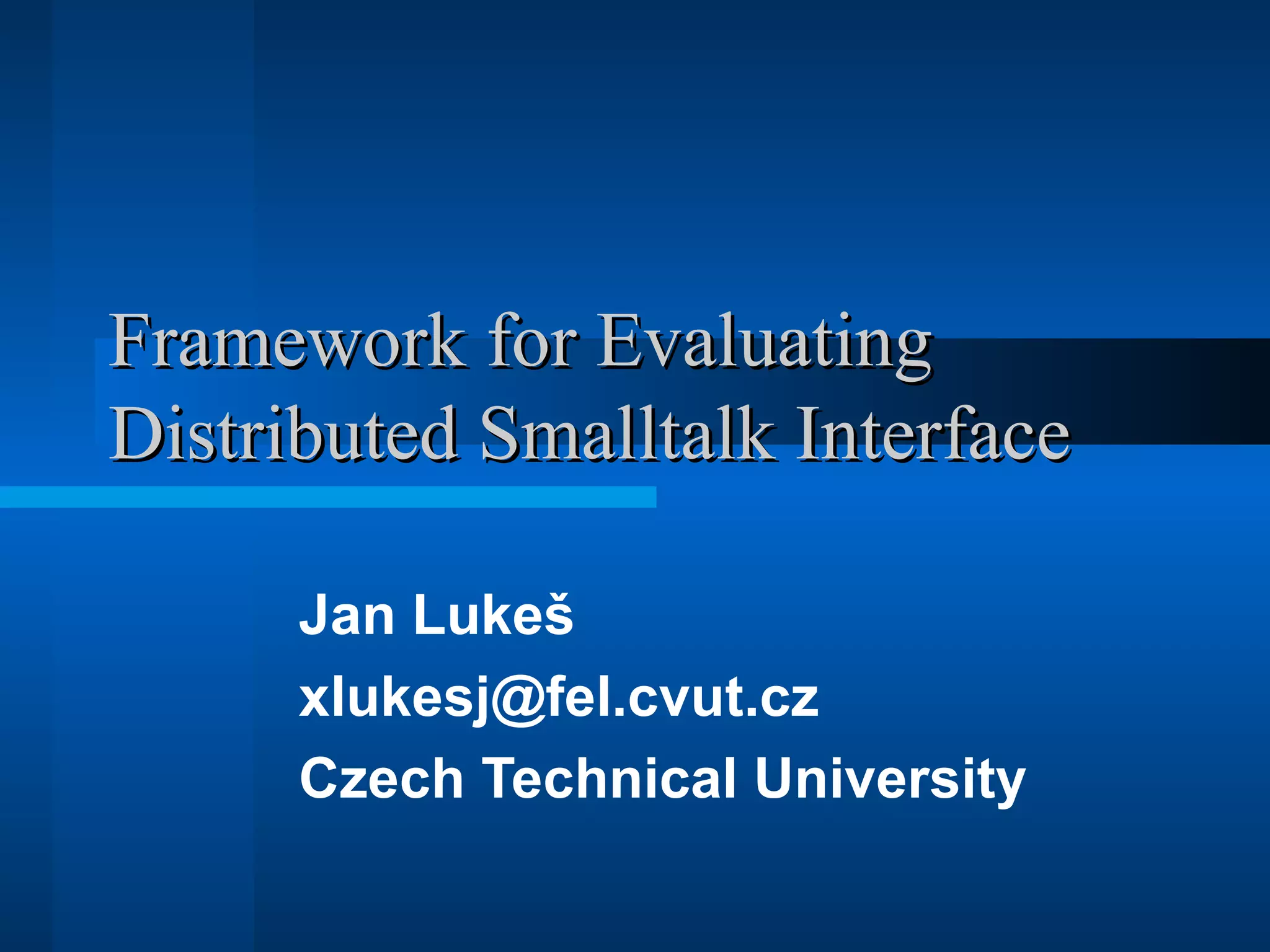 Framework for Evaluating Distributed Smalltalk Interface

Jan Lukeš
xlukesj@fel.cvut.cz
Czech Technical University